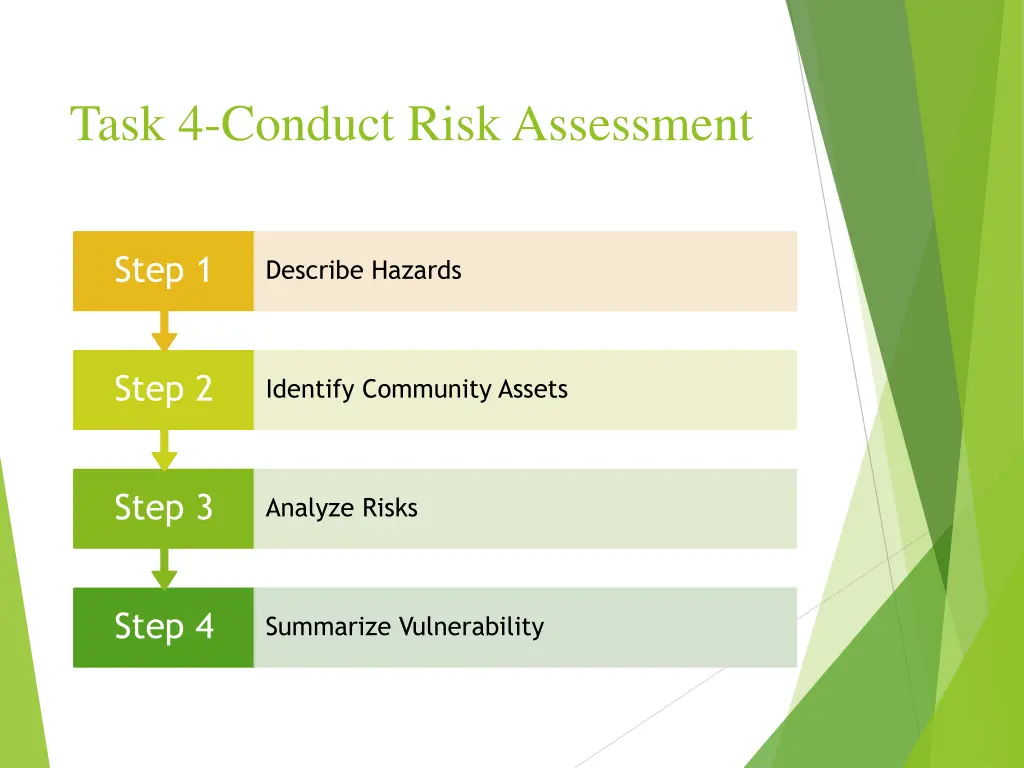 Task 4-Conduct Risk Assessment

Step 1
Describe Hazards

Step 2
Identify Community Assets

Step 3
Analyze Risks

Step 4
Summarize Vulnerability